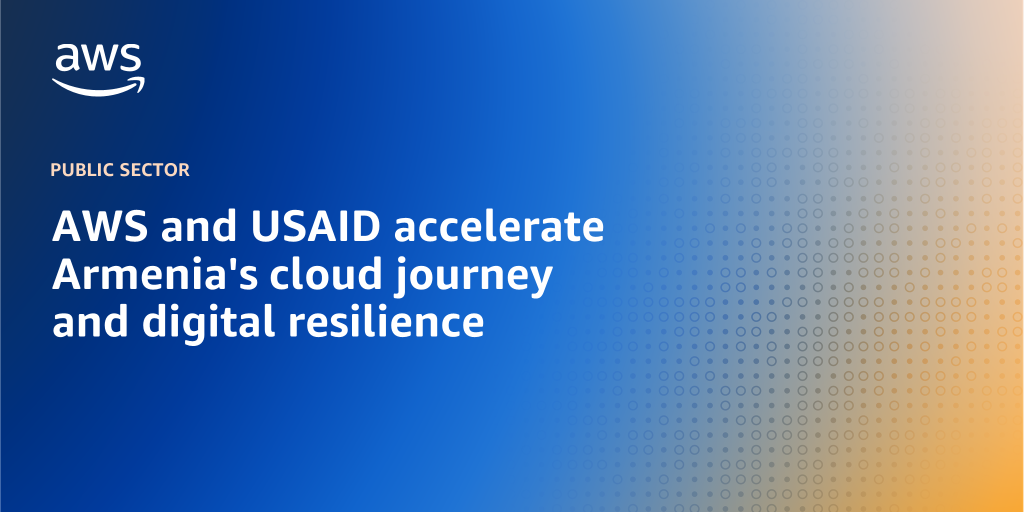 aws

PUBLIC SECTOR

AWS and USAID accelerate Armenia's cloud journey and digital resilience